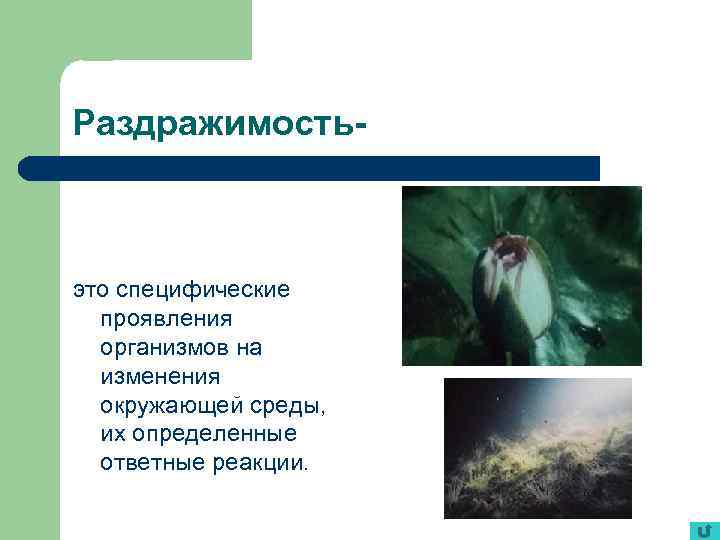 Раздражимость-

это специфические проявления организмов на изменения окружающей среды, их определенные ответные реакции.